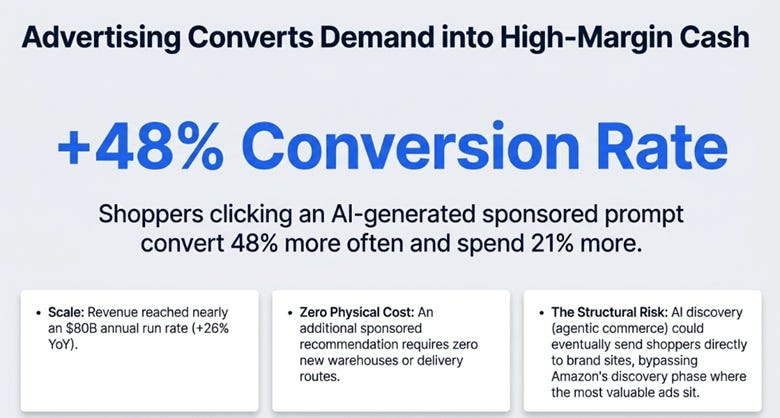 Advertising Converts Demand into High-Margin Cash

+48% Conversion Rate

Shoppers clicking an AI-generated sponsored prompt convert 48% more often and spend 21% more.

• Scale: Revenue reached nearly an $80B annual run rate (+26% YoY).

• Zero Physical Cost: An additional sponsored recommendation requires zero new warehouses or delivery routes.

• The Structural Risk: AI discovery (agentic commerce) could eventually send shoppers directly to brand sites, bypassing Amazon's discovery phase where the most valuable ads sit.